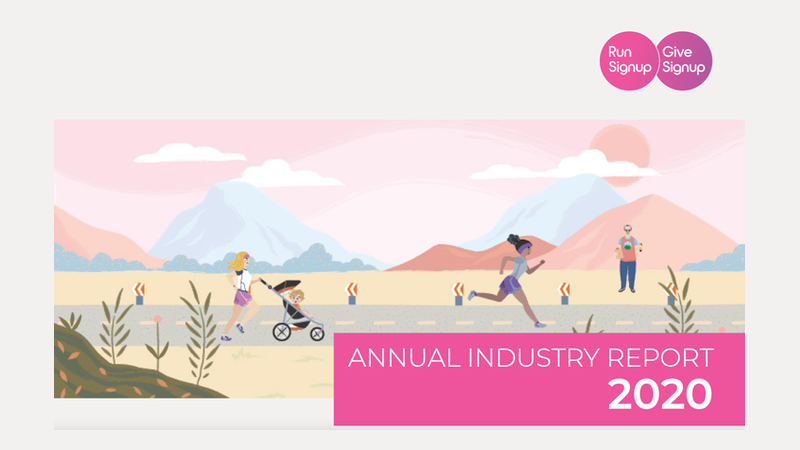 Run Signup

Give Signup

ANNUAL INDUSTRY REPORT
2020